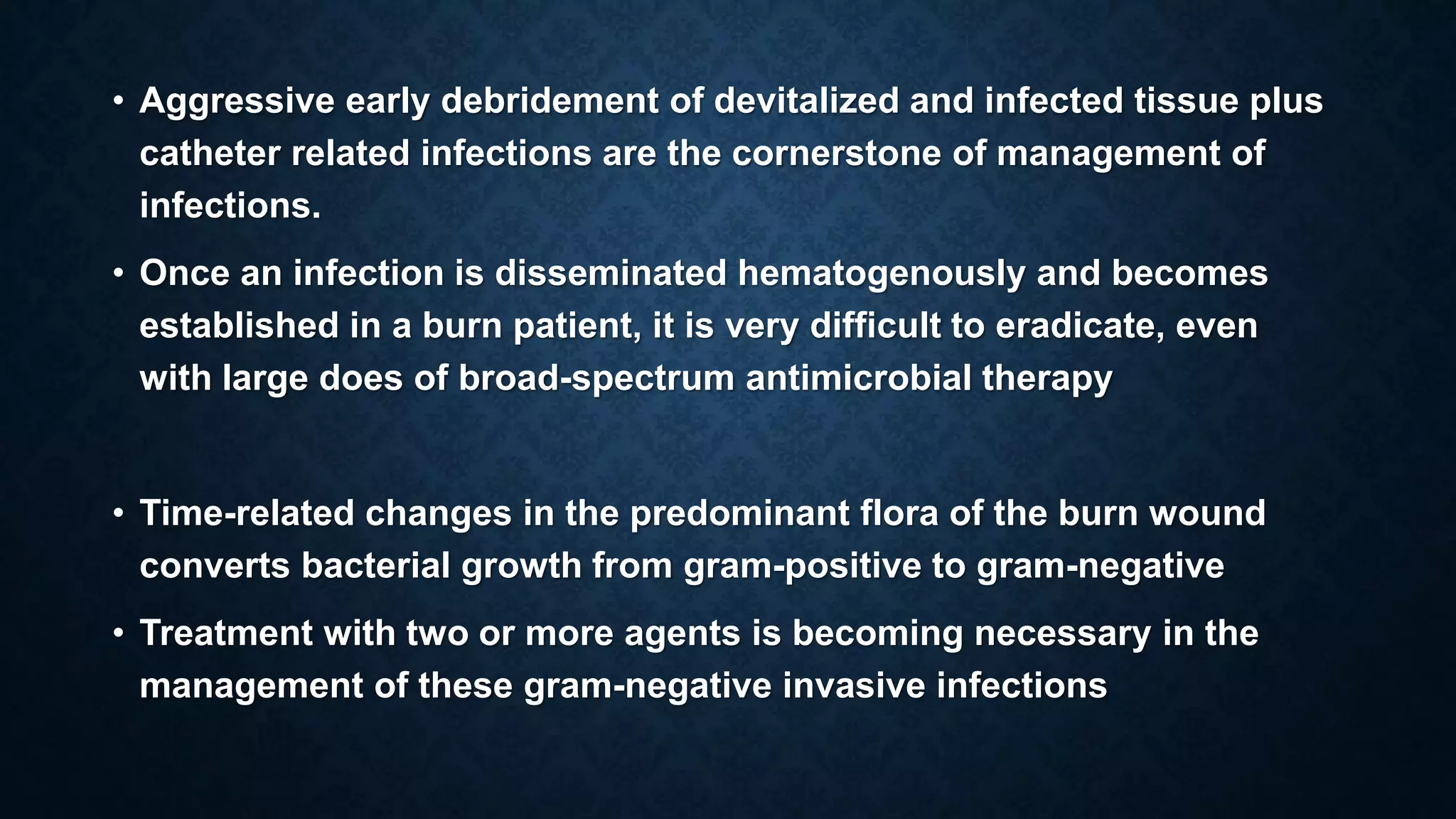 • Aggressive early debridement of devitalized and infected tissue plus catheter related infections are the cornerstone of management of infections.

• Once an infection is disseminated hematogenously and becomes established in a burn patient, it is very difficult to eradicate, even with large does of broad-spectrum antimicrobial therapy

• Time-related changes in the predominant flora of the burn wound converts bacterial growth from gram-positive to gram-negative

• Treatment with two or more agents is becoming necessary in the management of these gram-negative invasive infections